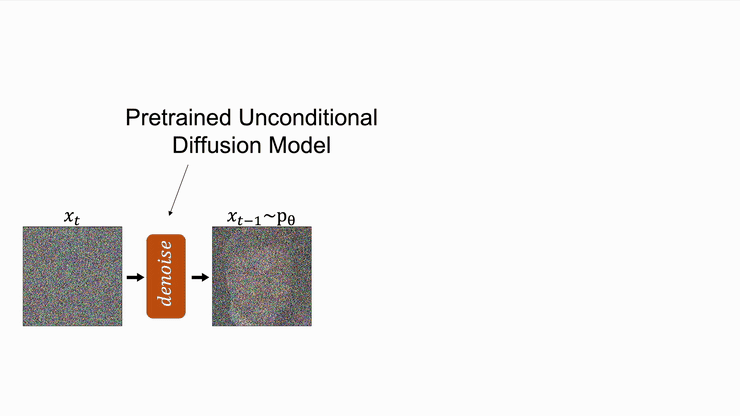 Pretrained Unconditional Diffusion Model

$x_t$

denoise

$x_{t-1} \sim p_\theta$